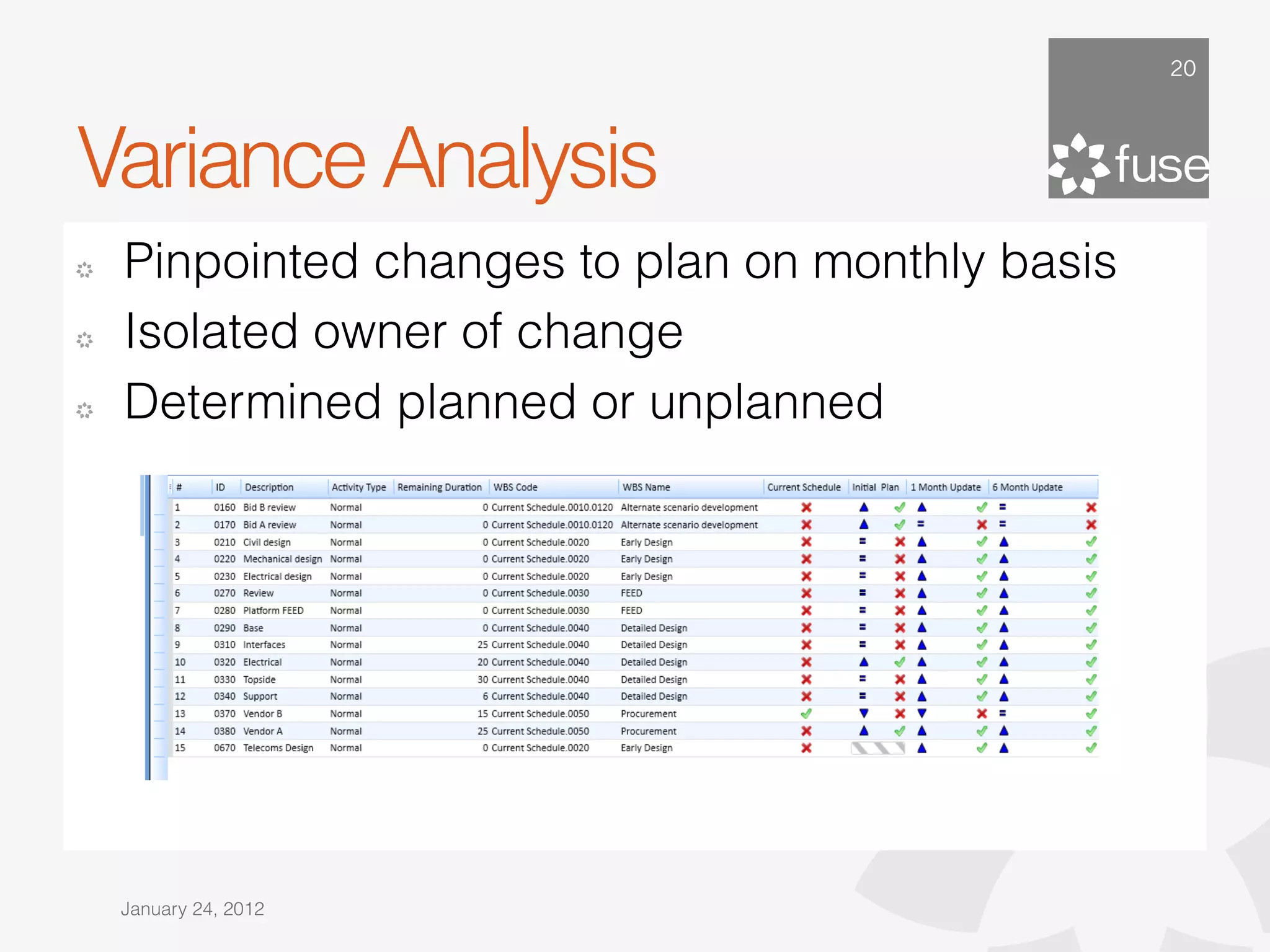 20

fuse

Variance Analysis

Pinpointed changes to plan on monthly basis

Isolated owner of change

Determined planned or unplanned

| # | ID | Description | Activity Type | Remaining Duration | WBS Code | WBS Name | Current Schedule | Initial Plan | 1 Month Update | 6 Month Update |
|---|---|---|---|---|---|---|---|---|---|---|
| 1 | 0160 | Bid B review | Normal | 0 | Current Schedule.0010.0120 | Alternate scenario development | | | | |
| 2 | 0170 | Bid A review | Normal | 0 | Current Schedule.0010.0120 | Alternate scenario development | | | | |
| 3 | 0210 | Civil design | Normal | 0 | Current Schedule.0020 | Early Design | | | | |
| 4 | 0220 | Mechanical design | Normal | 0 | Current Schedule.0020 | Early Design | | | | |
| 5 | 0230 | Electrical design | Normal | 0 | Current Schedule.0020 | Early Design | | | | |
| 6 | 0270 | Review | Normal | 0 | Current Schedule.0030 | FEED | | | | |
| 7 | 0280 | Platform FEED | Normal | 0 | Current Schedule.0030 | FEED | | | | |
| 8 | 0290 | Base | Normal | 0 | Current Schedule.0040 | Detailed Design | | | | |
| 9 | 0310 | Interfaces | Normal | 25 | Current Schedule.0040 | Detailed Design | | | | |
| 10 | 0320 | Electrical | Normal | 20 | Current Schedule.0040 | Detailed Design | | | | |
| 11 | 0330 | Topside | Normal | 30 | Current Schedule.0040 | Detailed Design | | | | |
| 12 | 0340 | Support | Normal | 6 | Current Schedule.0040 | Detailed Design | | | | |
| 13 | 0370 | Vendor B | Normal | 15 | Current Schedule.0050 | Procurement | | | | |
| 14 | 0380 | Vendor A | Normal | 25 | Current Schedule.0050 | Procurement | | | | |
| 15 | 0670 | Telecoms Design | Normal | 0 | Current Schedule.0020 | Early Design | | | | |

January 24, 2012